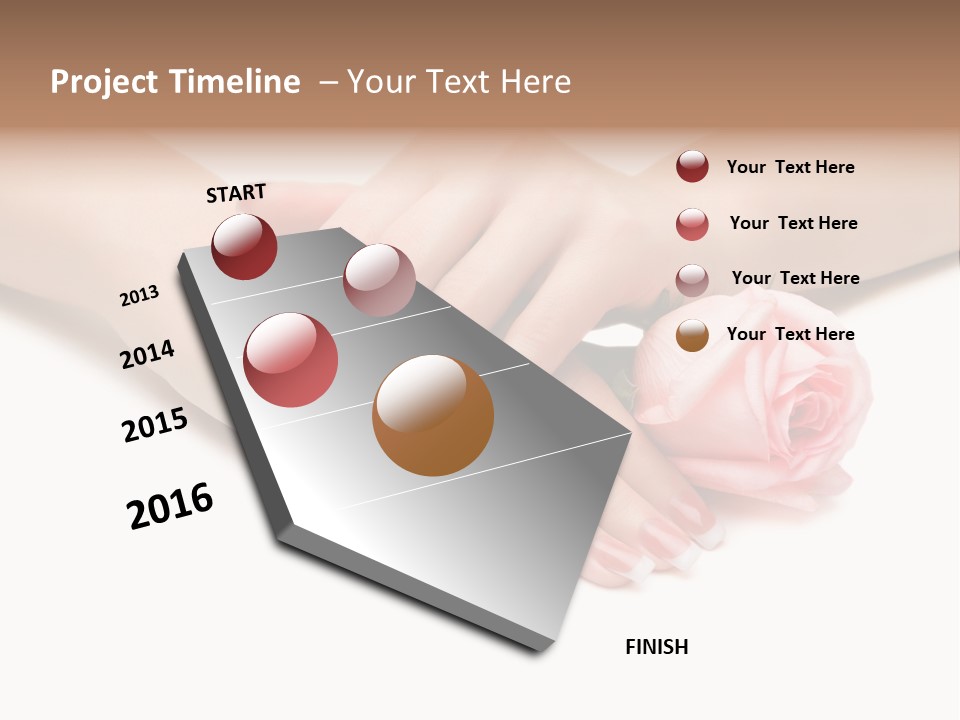 Project Timeline – Your Text Here

START

2013

2014

2015

2016

FINISH

Your Text Here

Your Text Here

Your Text Here

Your Text Here